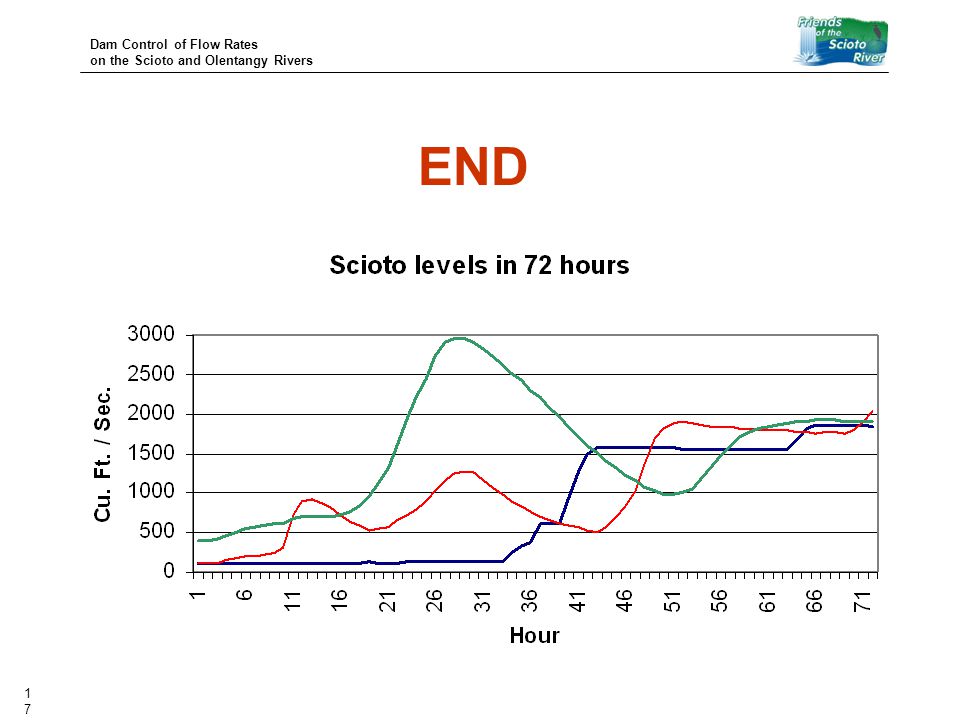 Dam Control of Flow Rates
on the Scioto and Olentangy Rivers

Friends of the Scioto River

END

Scioto levels in 72 hours

Cu. Ft. / Sec.

3000
2500
2000
1500
1000
500
0

1
6
11
16
21
26
31
36
41
46
51
56
61
66
71

Hour

17